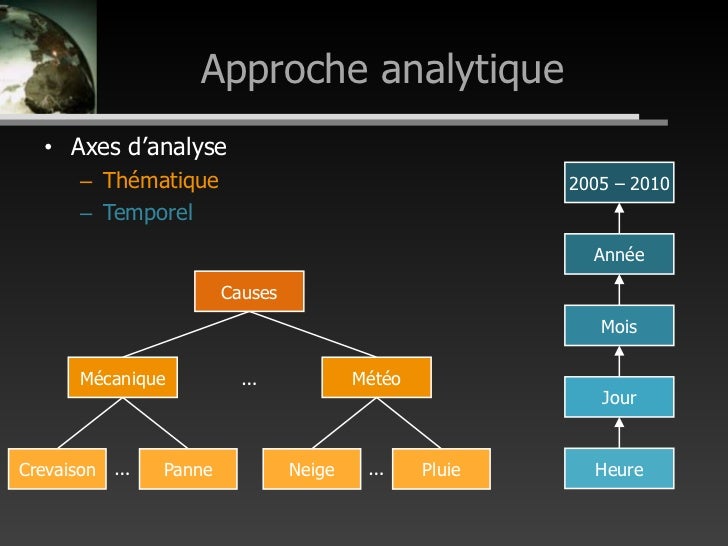 Approche analytique

• Axes d'analyse
– Thématique
– Temporel

Causes

Mécanique ... Météo

Crevaison ... Panne Neige ... Pluie

2005 – 2010

Année

Mois

Jour

Heure